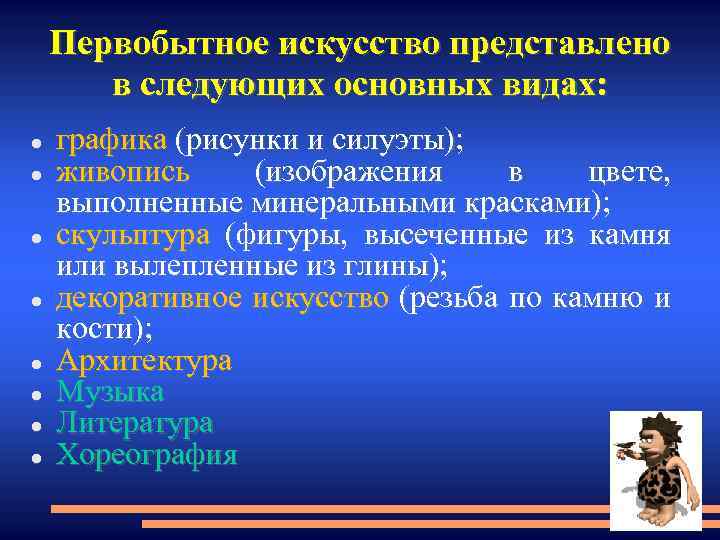 Первобытное искусство представлено в следующих основных видах:

- графика (рисунки и силуэты);
- живопись (изображения в цвете, выполненные минеральными красками);
- скульптура (фигуры, высеченные из камня или вылепленные из глины);
- декоративное искусство (резьба по камню и кости);
- Архитектура
- Музыка
- Литература
- Хореография